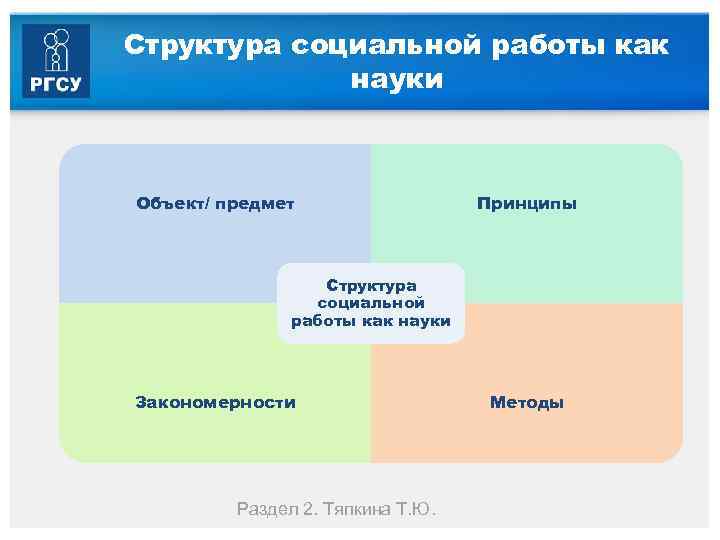 РГСУ

Структура социальной работы как науки

Объект/ предмет

Принципы

Структура социальной работы как науки

Закономерности

Методы

Раздел 2. Тяпкина Т.Ю.